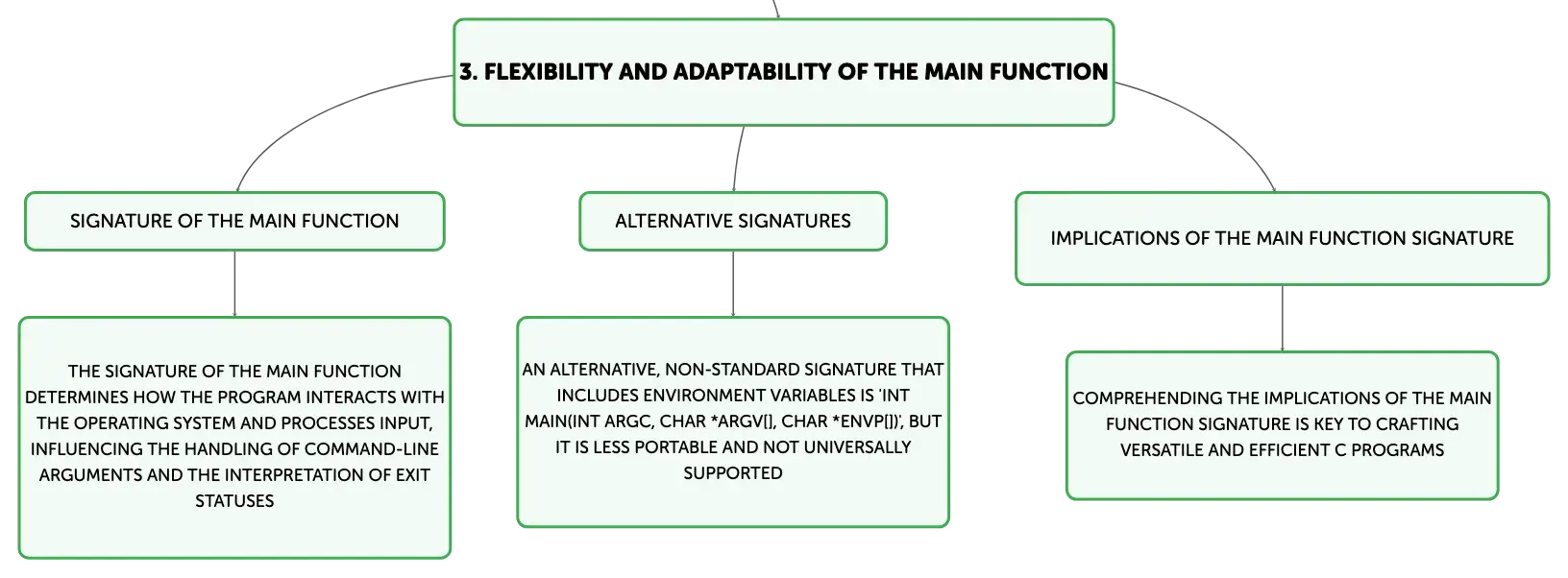 3. FLEXIBILITY AND ADAPTABILITY OF THE MAIN FUNCTION

SIGNATURE OF THE MAIN FUNCTION

THE SIGNATURE OF THE MAIN FUNCTION DETERMINES HOW THE PROGRAM INTERACTS WITH THE OPERATING SYSTEM AND PROCESSES INPUT, INFLUENCING THE HANDLING OF COMMAND-LINE ARGUMENTS AND THE INTERPRETATION OF EXIT STATUSES

ALTERNATIVE SIGNATURES

AN ALTERNATIVE, NON-STANDARD SIGNATURE THAT INCLUDES ENVIRONMENT VARIABLES IS 'INT MAIN(INT ARGC, CHAR *ARGV[], CHAR *ENVP[])', BUT IT IS LESS PORTABLE AND NOT UNIVERSALLY SUPPORTED

IMPLICATIONS OF THE MAIN FUNCTION SIGNATURE

COMPREHENDING THE IMPLICATIONS OF THE MAIN FUNCTION SIGNATURE IS KEY TO CRAFTING VERSATILE AND EFFICIENT C PROGRAMS